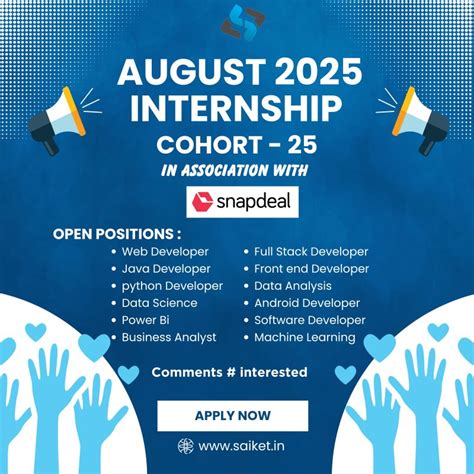 AUGUST 2025 INTERNSHIP
COHORT - 25
IN ASSOCIATION WITH
snapdeal

OPEN POSITIONS :
• Web Developer
• Java Developer
• python Developer
• Data Science
• Power Bi
• Business Analyst
• Full Stack Developer
• Front end Developer
• Data Analysis
• Android Developer
• Software Developer
• Machine Learning

Comments # interested

APPLY NOW

www.saiket.in